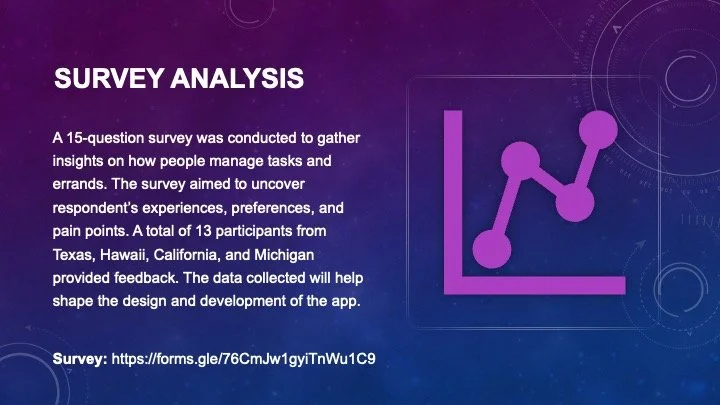 SURVEY ANALYSIS

A 15-question survey was conducted to gather insights on how people manage tasks and errands. The survey aimed to uncover respondent's experiences, preferences, and pain points. A total of 13 participants from Texas, Hawaii, California, and Michigan provided feedback. The data collected will help shape the design and development of the app.

Survey: https://forms.gle/76CmJw1gyiTnWu1C9